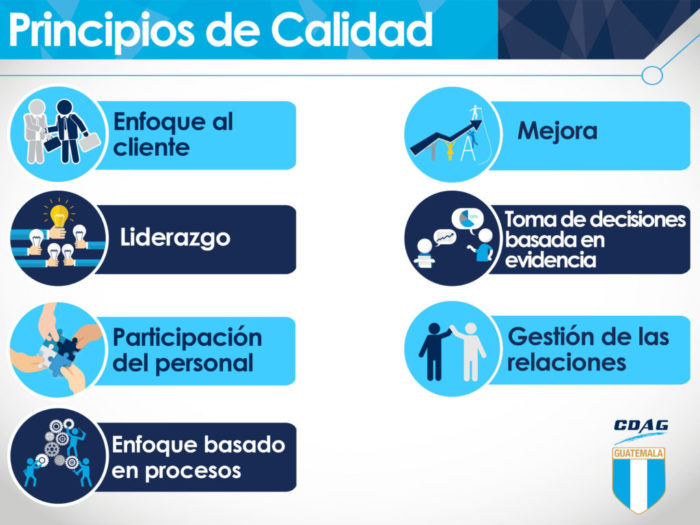 Principios de Calidad

Enfoque al cliente

Liderazgo

Participación del personal

Enfoque basado en procesos

Mejora

Toma de decisiones basada en evidencia

Gestión de las relaciones

CDAG

GUATEMALA